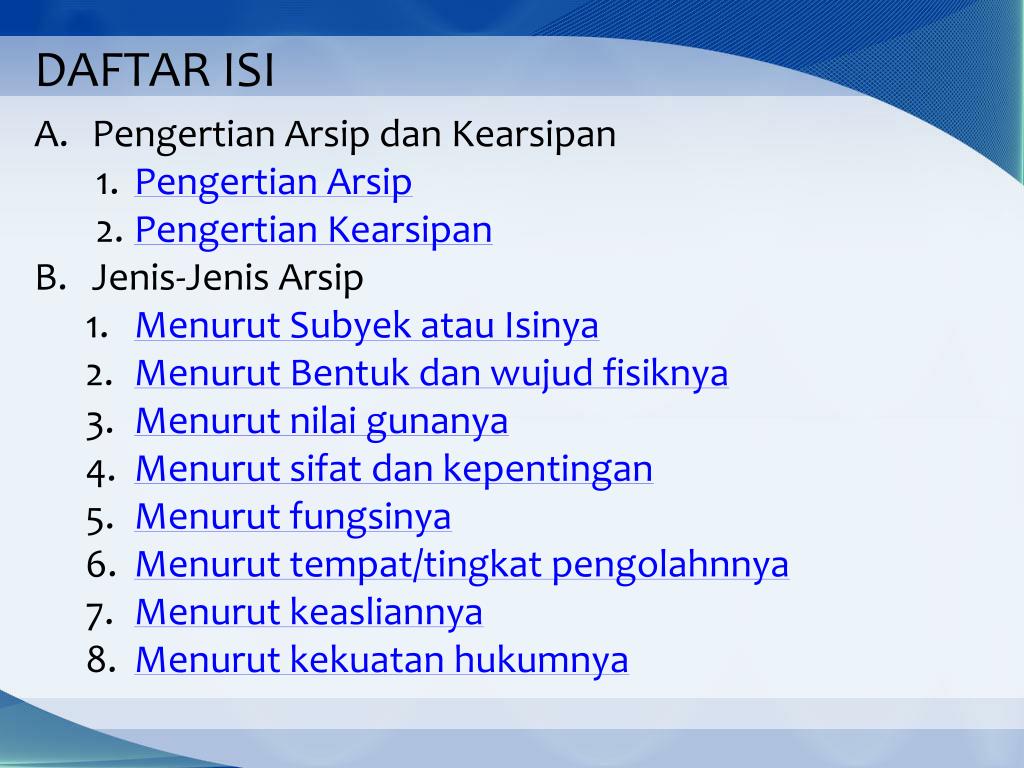 DAFTAR ISI

A. Pengertian Arsip dan Kearsipan
1. Pengertian Arsip
2. Pengertian Kearsipan
B. Jenis-Jenis Arsip
1. Menurut Subyek atau Isinya
2. Menurut Bentuk dan wujud fisiknya
3. Menurut nilai gunanya
4. Menurut sifat dan kepentingan
5. Menurut fungsinya
6. Menurut tempat/tingkat pengolahnnya
7. Menurut keasliannya
8. Menurut kekuatan hukumnya